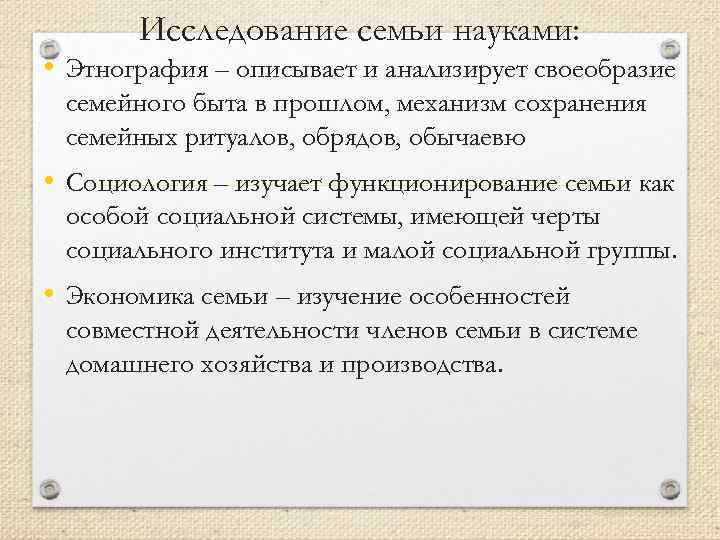 Исследование семьи науками:

• Этнография – описывает и анализирует своеобразие семейного быта в прошлом, механизм сохранения семейных ритуалов, обрядов, обычаевю

• Социология – изучает функционирование семьи как особой социальной системы, имеющей черты социального института и малой социальной группы.

• Экономика семьи – изучение особенностей совместной деятельности членов семьи в системе домашнего хозяйства и производства.